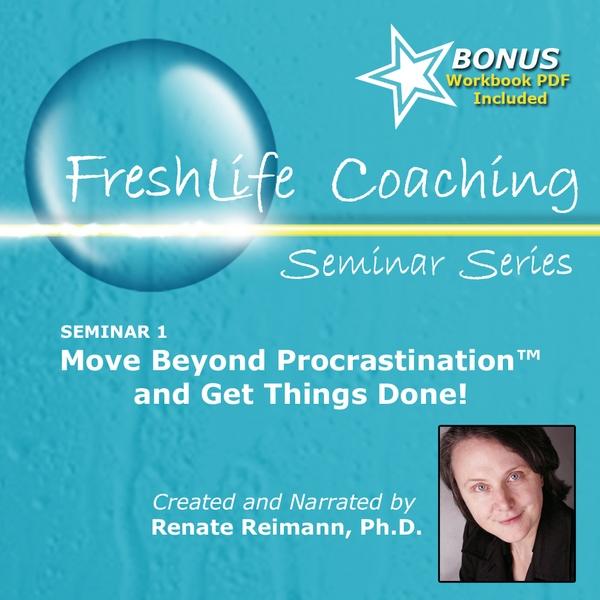 BONUS
Workbook PDF
Included

FreshLife Coaching
Seminar Series

SEMINAR 1
Move Beyond Procrastination™ and Get Things Done!

Created and Narrated by
Renate Reimann, Ph.D.